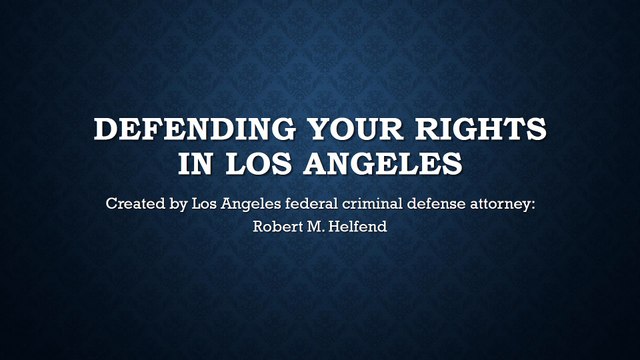 DEFENDING YOUR RIGHTS IN LOS ANGELES

Created by Los Angeles federal criminal defense attorney:
Robert M. Helfend